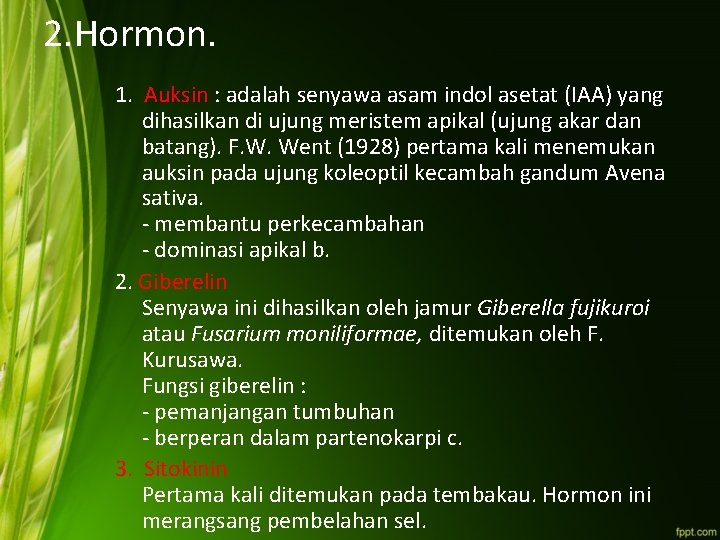 2.Hormon.

1. Auksin : adalah senyawa asam indol asetat (IAA) yang dihasilkan di ujung meristem apikal (ujung akar dan batang). F.W. Went (1928) pertama kali menemukan auksin pada ujung koleoptil kecambah gandum Avena sativa.
- membantu perkecambahan
- dominasi apikal b.

2. Giberelin
Senyawa ini dihasilkan oleh jamur Giberella fujikuroi atau Fusarium moniliformae, ditemukan oleh F. Kurusawa.
Fungsi giberelin :
- pemanjangan tumbuhan
- berperan dalam partenokarpi c.

3. Sitokinin
Pertama kali ditemukan pada tembakau. Hormon ini merangsang pembelahan sel.

fppt.com